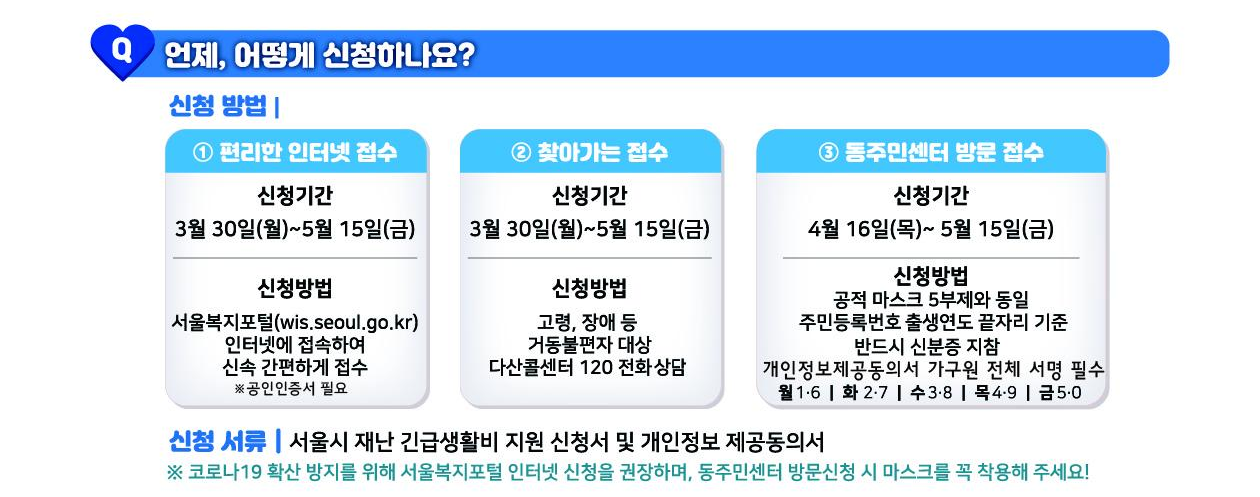 Q 언제, 어떻게 신청하나요?

신청 방법 |

① 편리한 인터넷 접수

신청기간
3월 30일(월)~5월 15일(금)

신청방법
서울복지포털(wis.seoul.go.kr) 인터넷에 접속하여 신속 간편하게 접수
※공인인증서 필요

② 찾아가는 접수

신청기간
3월 30일(월)~5월 15일(금)

신청방법
고령, 장애 등 거동불편자 대상 다산콜센터 120 전화상담

③ 동주민센터 방문 접수

신청기간
4월 16일(목)~ 5월 15일(금)

신청방법
공적 마스크 5부제와 동일 주민등록번호 출생연도 끝자리 기준
반드시 신분증 지참
개인정보제공동의서 가구원 전체 서명 필수
월 1·6 | 화 2·7 | 수 3·8 | 목 4·9 | 금 5·0

신청 서류 | 서울시 재난 긴급생활비 지원 신청서 및 개인정보 제공동의서
※ 코로나19 확산 방지를 위해 서울복지포털 인터넷 신청을 권장하며, 동주민센터 방문신청 시 마스크를 꼭 착용해 주세요!